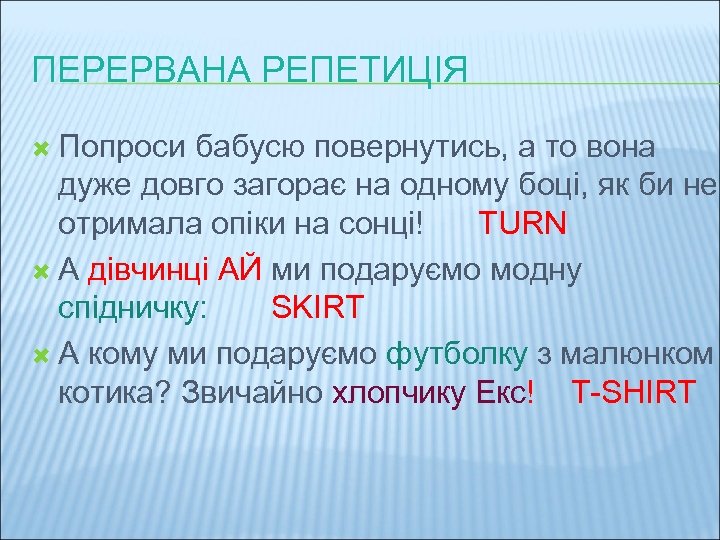 ПЕРЕРВАНА РЕПЕТИЦІЯ

Попроси бабусю повернутись, а то вона дуже довго загорає на одному боці, як би не отримала опіки на сонці! TURN

А дівчинці АЙ ми подаруємо модну спідничку: SKIRT

А кому ми подаруємо футболку з малюнком котика? Звичайно хлопчику Екс! T-SHIRT